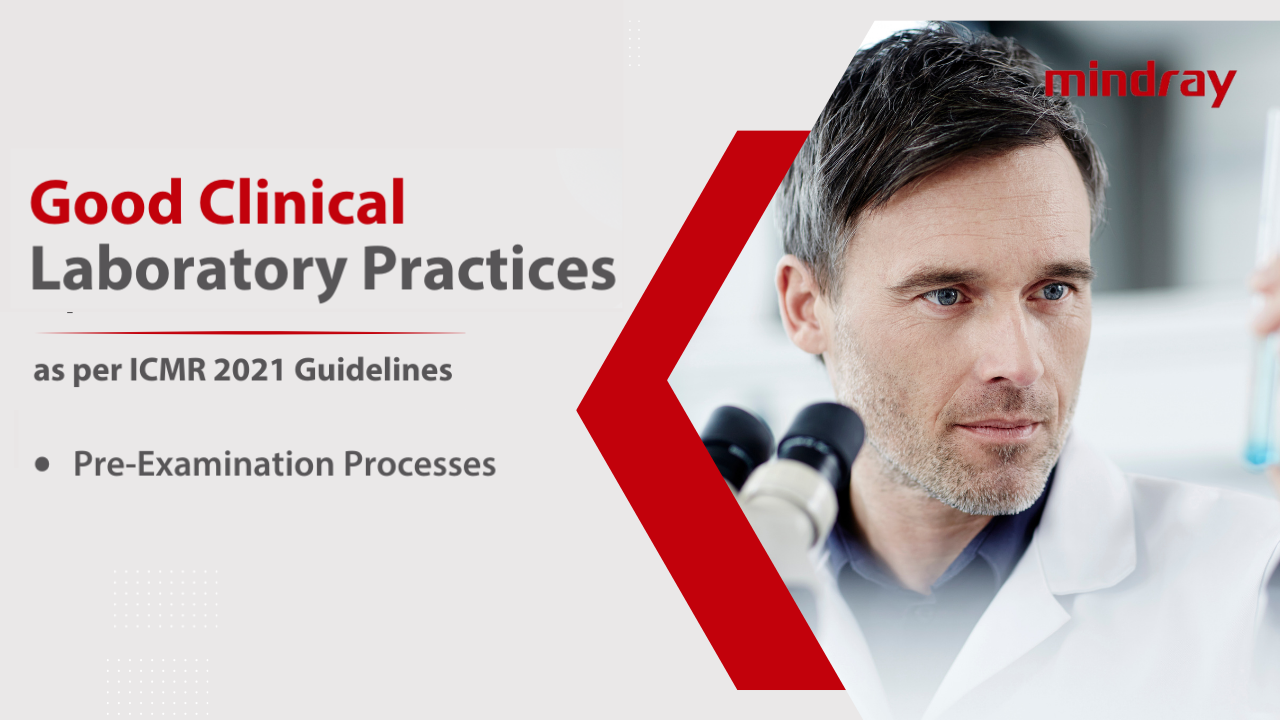 mindray

Good Clinical
Laboratory Practices

as per ICMR 2021 Guidelines

• Pre-Examination Processes